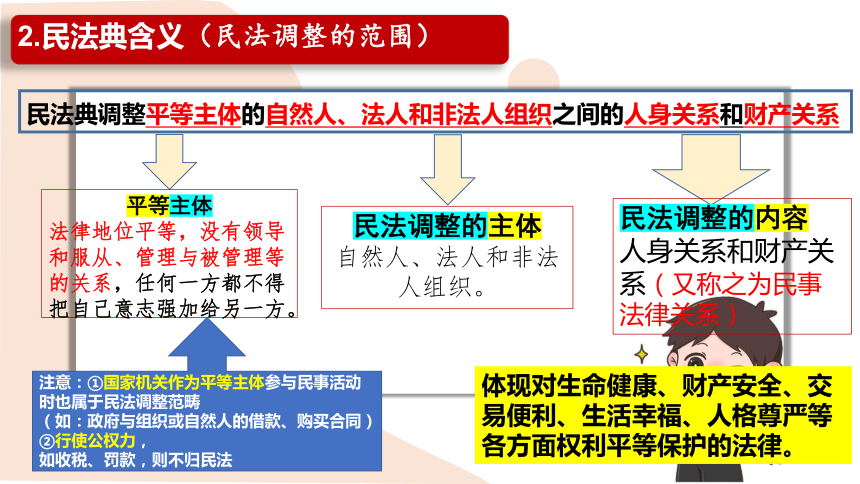 2.民法典含义（民法调整的范围）

民法典调整平等主体的自然人、法人和非法人组织之间的人身关系和财产关系

平等主体
法律地位平等，没有领导和服从、管理与被管理等的关系，任何一方都不得把自己意志强加给另一方。

民法调整的主体
自然人、法人和非法人组织。

民法调整的内容
人身关系和财产关系（又称之为民事法律关系）

注意：①国家机关作为平等主体参与民事活动时也属于民法调整范畴
（如：政府与组织或自然人的借款、购买合同）
②行使公权力，
如收税、罚款，则不归民法

体现对生命健康、财产安全、交易便利、生活幸福、人格尊严等各方面权利平等保护的法律。